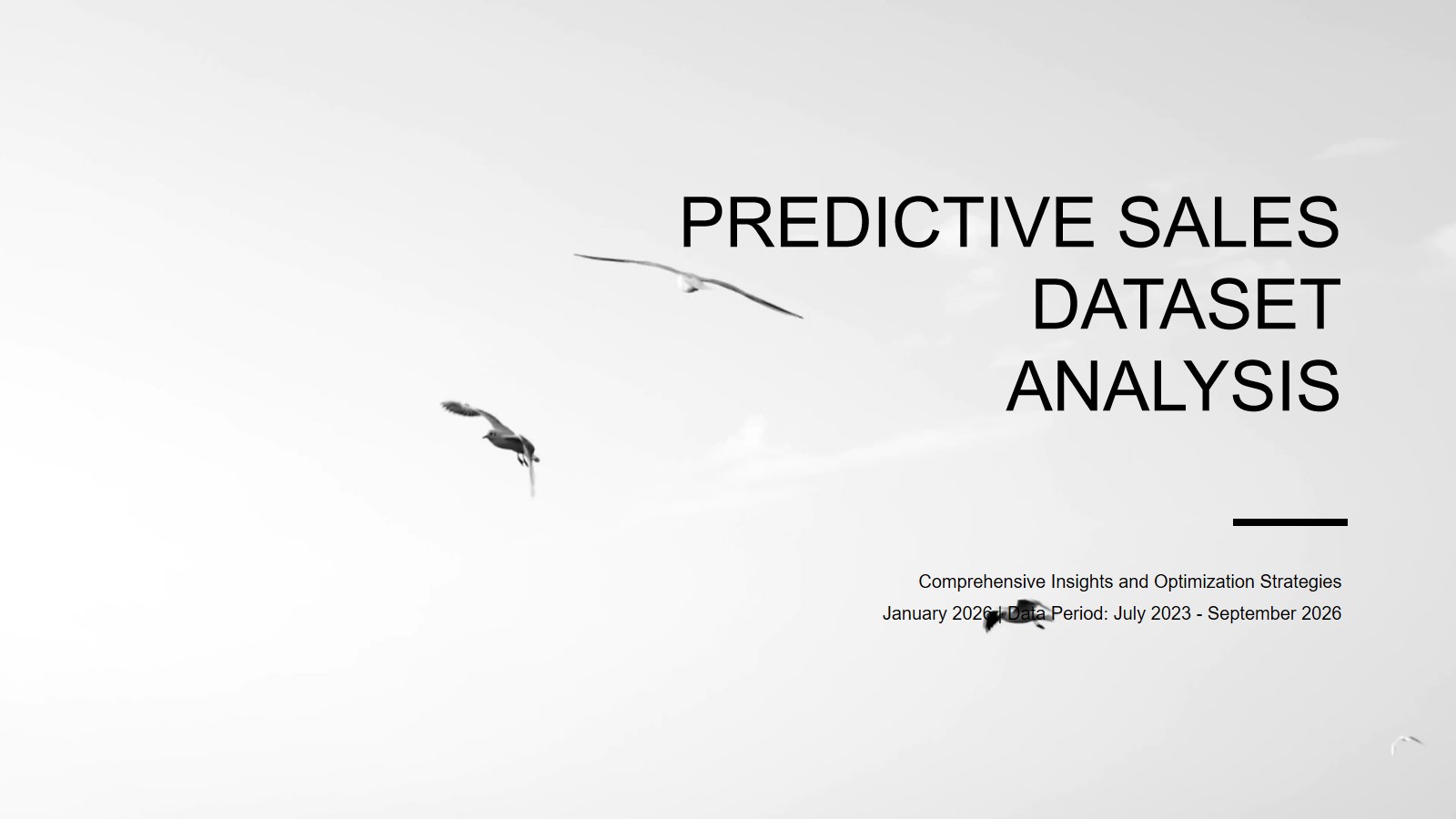 PREDICTIVE SALES DATASET ANALYSIS

Comprehensive Insights and Optimization Strategies

January 2026 | Data Period: July 2023 - September 2026